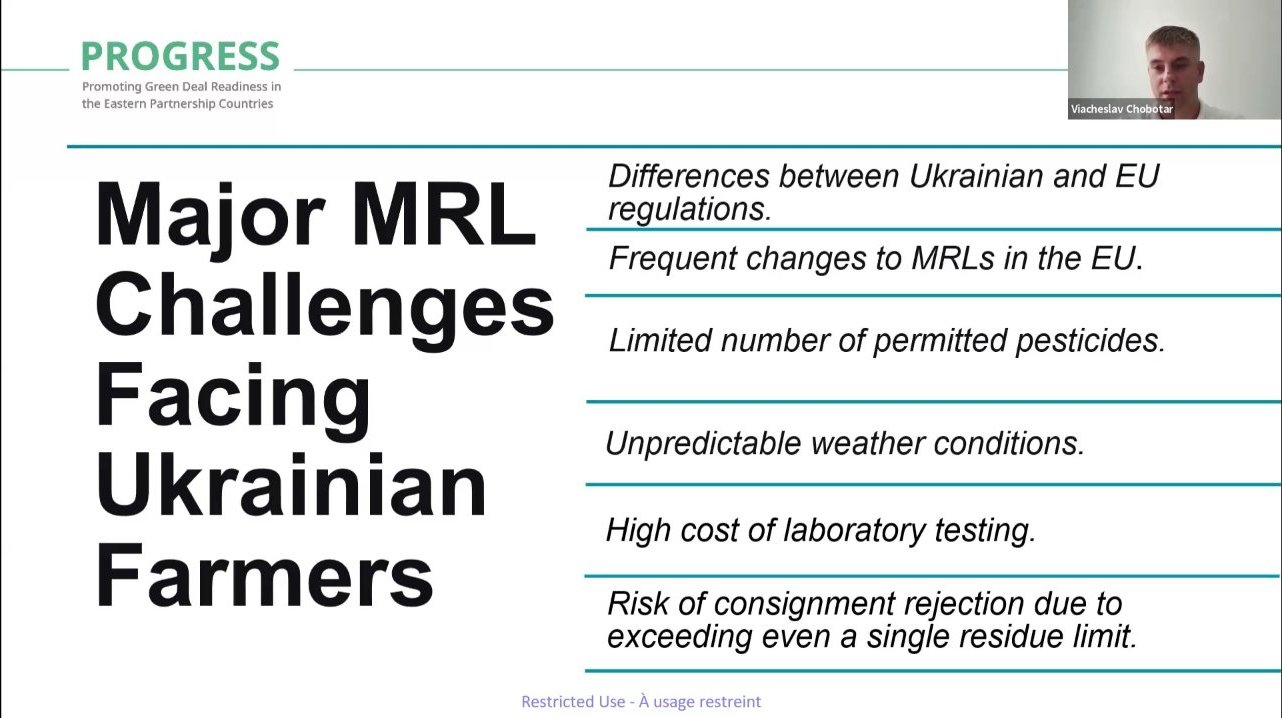 PROGRESS
Promoting Green Deal Readiness in the Eastern Partnership Countries

Viacheslav Chobotar

Major MRL Challenges Facing Ukrainian Farmers

Differences between Ukrainian and EU regulations.

Frequent changes to MRLs in the EU.

Limited number of permitted pesticides.

Unpredictable weather conditions.

High cost of laboratory testing.

Risk of consignment rejection due to exceeding even a single residue limit.

Restricted Use - À usage restreint